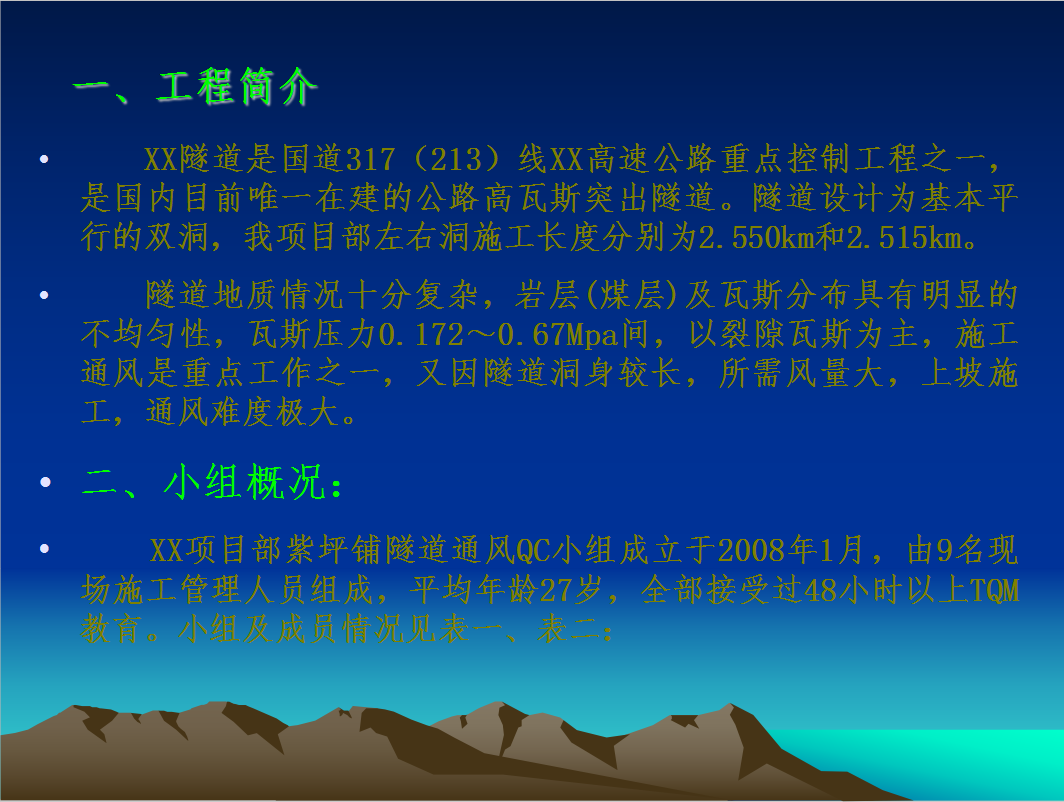 一、工程简介

• XX隧道是国道317（213）线XX高速公路重点控制工程之一，是国内目前唯一在建的公路高瓦斯突出隧道。隧道设计为基本平行的双洞，我项目部左右洞施工长度分别为2.550km和2.515km。

• 隧道地质情况十分复杂，岩层(煤层)及瓦斯分布具有明显的不均匀性，瓦斯压力0.172～0.67Mpa间，以裂隙瓦斯为主，施工通风是重点工作之一，又因隧道洞身较长，所需风量大，上坡施工，通风难度极大。

• 二、小组概况：

• XX项目部紫坪铺隧道通风QC小组成立于2008年1月，由9名现场施工管理人员组成，平均年龄27岁，全部接受过48小时以上TQM教育。小组及成员情况见表一、表二：